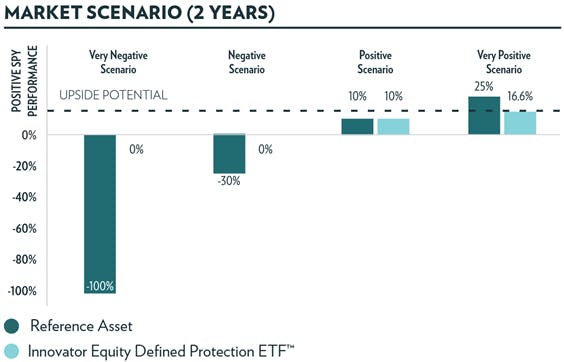 MARKET SCENARIO (2 YEARS)

POSITIVE SPY PERFORMANCE

Very Negative Scenario

Negative Scenario

Positive Scenario

Very Positive Scenario

UPSIDE POTENTIAL

10%
10%
25%
16.6%

0%
-20%
-40%
-60%
-80%
-100%

0%
0%
-30%
-100%

Reference Asset

Innovator Equity Defined Protection ETF™